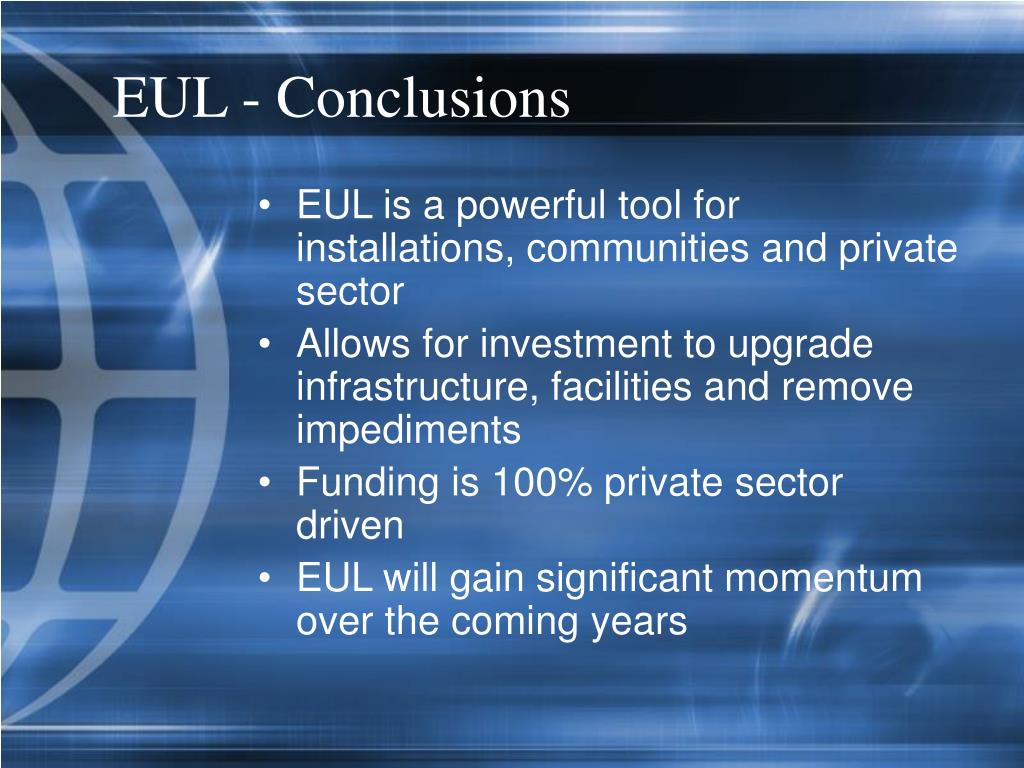 EUL - Conclusions

• EUL is a powerful tool for installations, communities and private sector
• Allows for investment to upgrade infrastructure, facilities and remove impediments
• Funding is 100% private sector driven
• EUL will gain significant momentum over the coming years